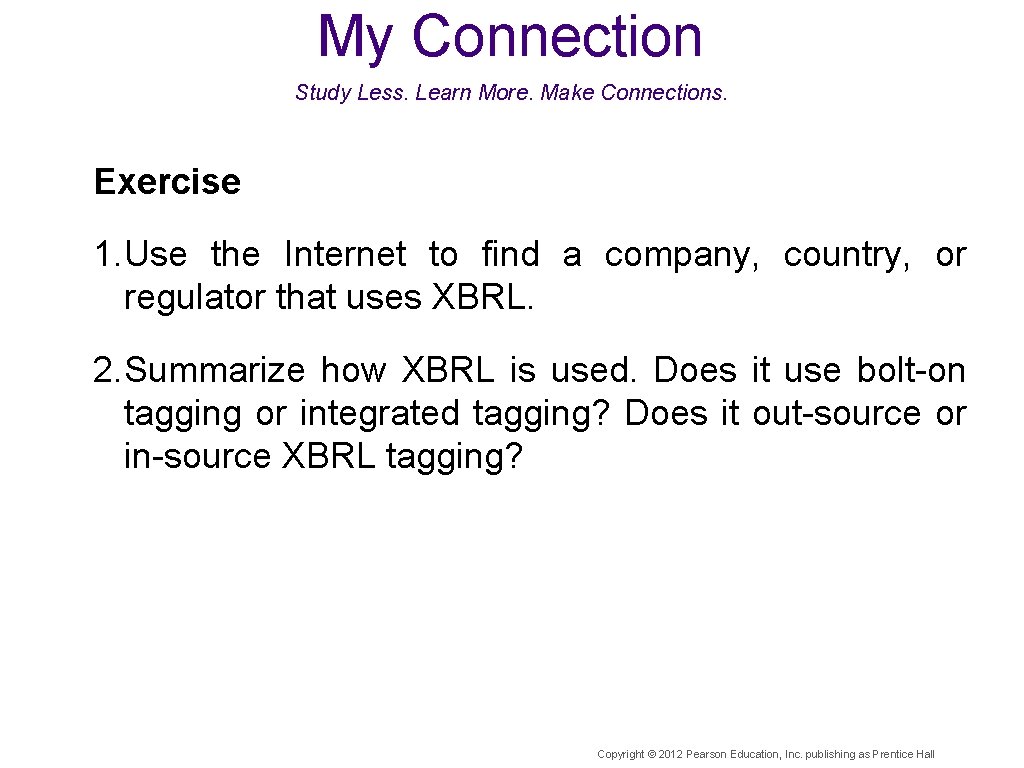 My Connection

Study Less. Learn More. Make Connections.

Exercise

1. Use the Internet to find a company, country, or regulator that uses XBRL.

2. Summarize how XBRL is used. Does it use bolt-on tagging or integrated tagging? Does it out-source or in-source XBRL tagging?

Copyright © 2012 Pearson Education, Inc. publishing as Prentice Hall